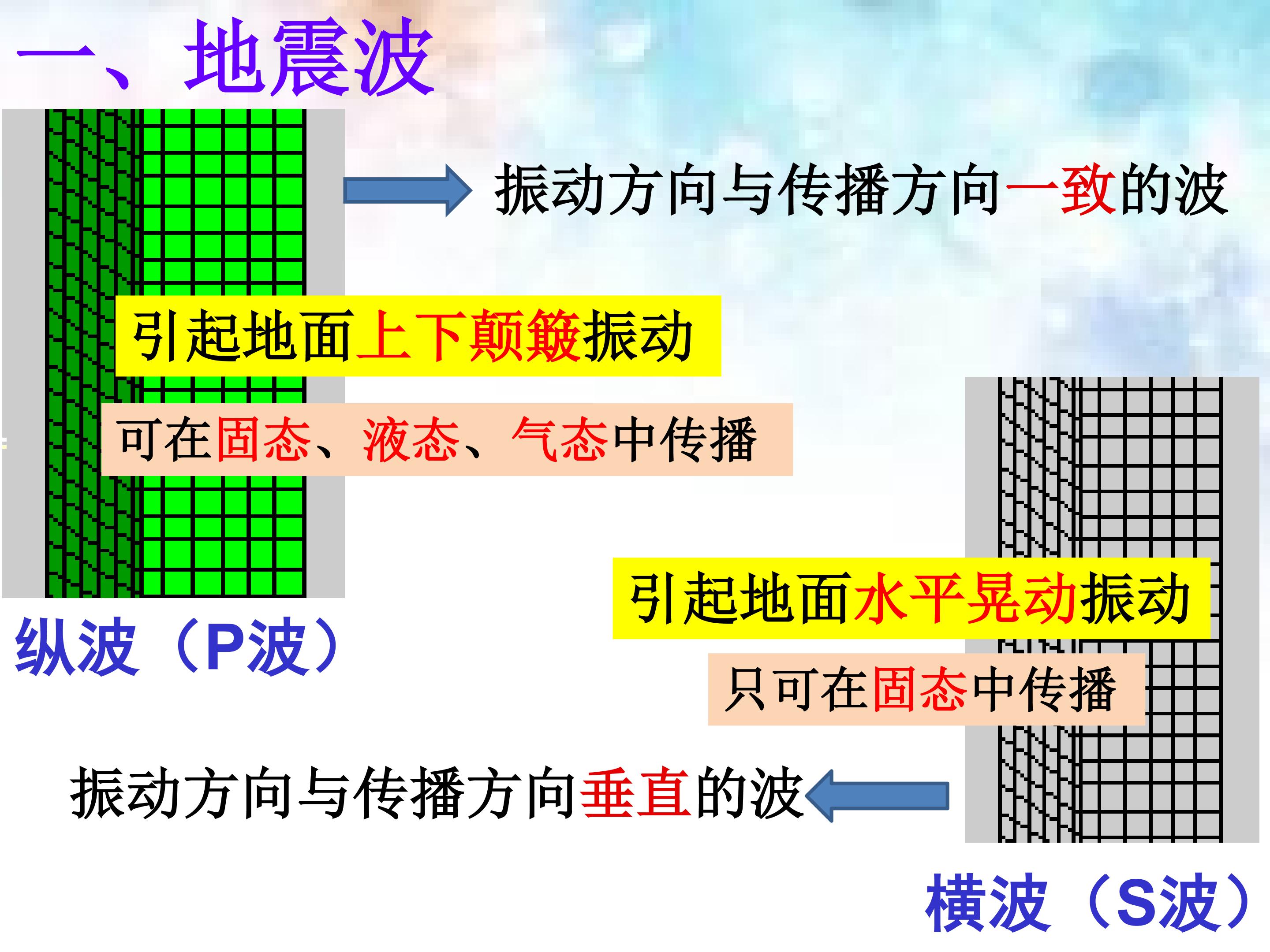 一、地震波

振动方向与传播方向一致的波

引起地面上下颠簸振动

可在固态、液态、气态中传播

纵波（P波）

引起地面水平晃动振动

只可在固态中传播

振动方向与传播方向垂直的波

横波（S波）